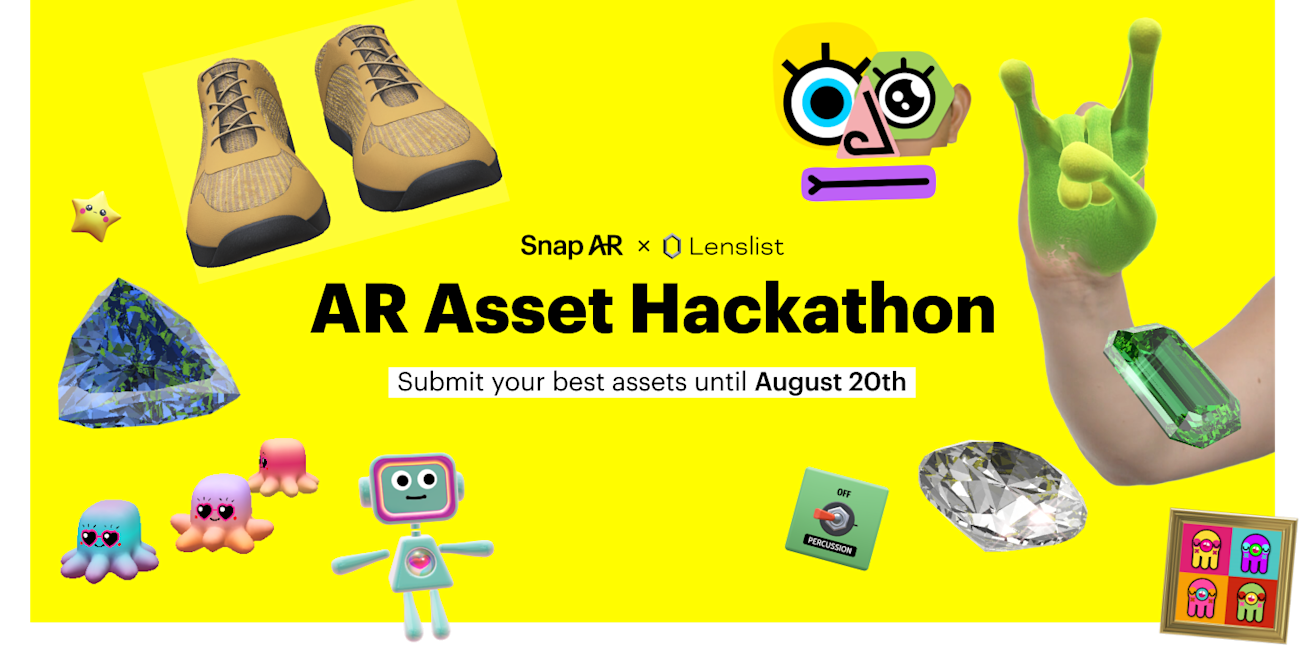 Snap AR × Lenslist

AR Asset Hackathon

Submit your best assets until August 20th

OFF
PERCUSSION